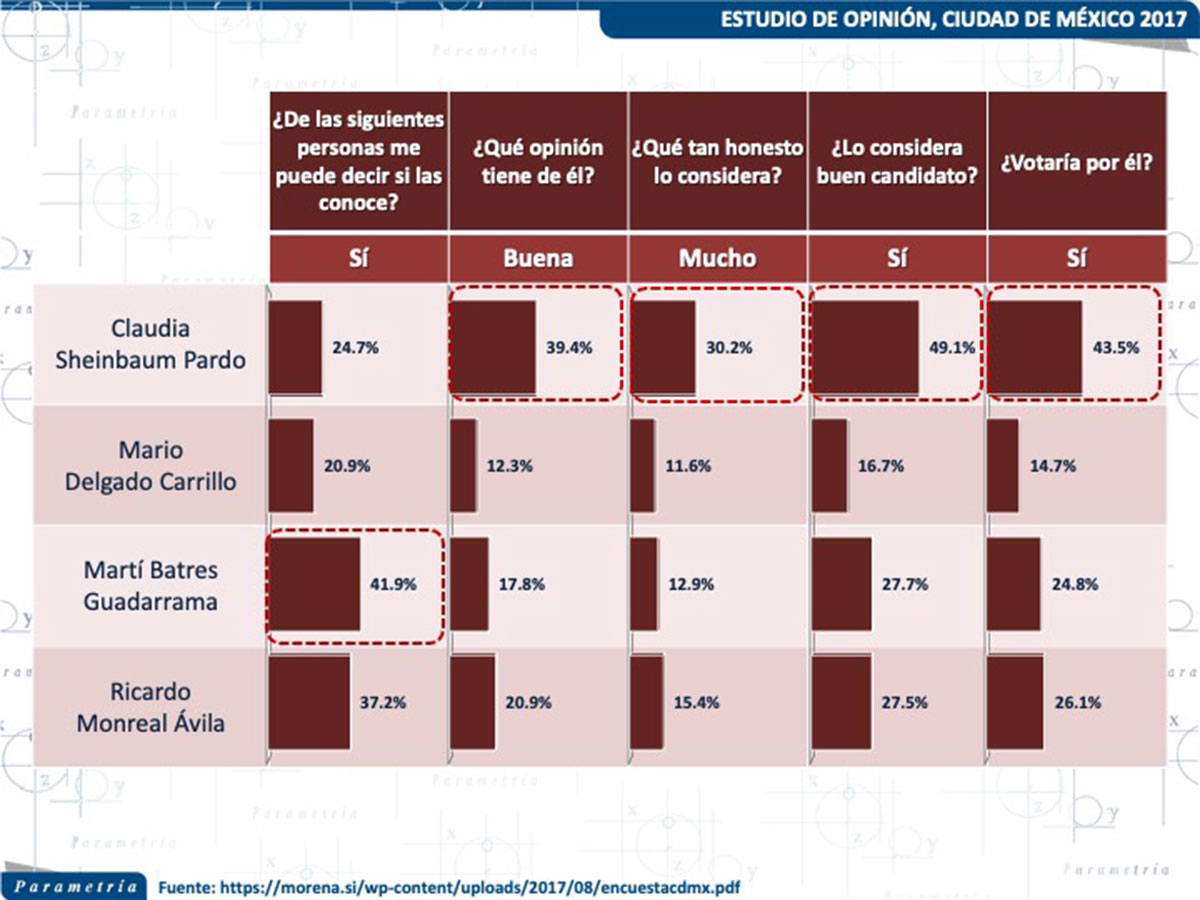 ESTUDIO DE OPINIÓN, CIUDAD DE MÉXICO 2017

| | ¿De las siguientes personas me puede decir si las conoce? | ¿Qué opinión tiene de él? | ¿Qué tan honesto lo considera? | ¿Lo considera buen candidato? | ¿Votaría por él? |
|---|---|---|---|---|---|
| | Sí | Buena | Mucho | Sí | Sí |
| Claudia Sheinbaum Pardo | 24.7% | 39.4% | 30.2% | 49.1% | 43.5% |
| Mario Delgado Carrillo | 20.9% | 12.3% | 11.6% | 16.7% | 14.7% |
| Martí Batres Guadarrama | 41.9% | 17.8% | 12.9% | 27.7% | 24.8% |
| Ricardo Monreal Ávila | 37.2% | 20.9% | 15.4% | 27.5% | 26.1% |

Parametría Fuente: https://morena.si/wp-content/uploads/2017/08/encuestacdmx.pdf